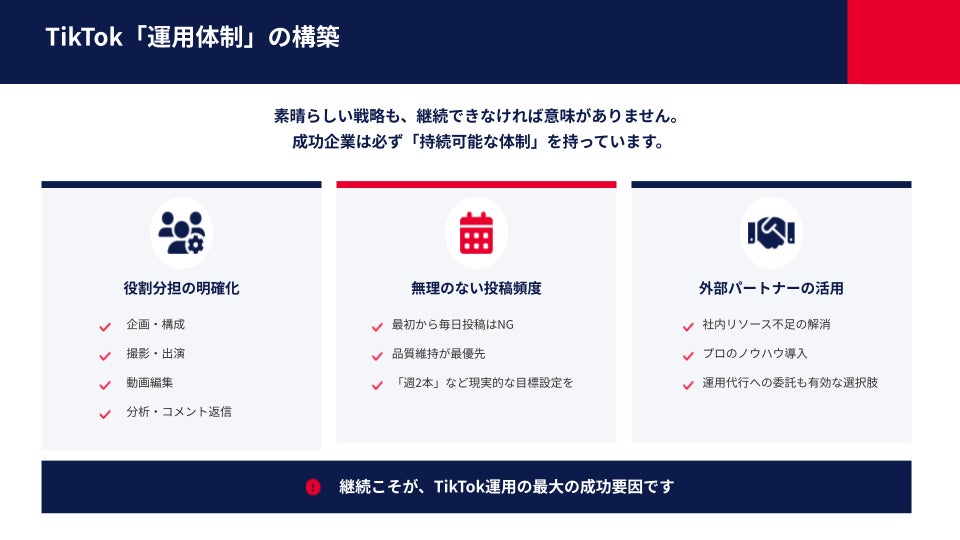 TikTok「運用体制」の構築

素晴らしい戦略も、継続できなければ意味がありません。
成功企業は必ず「持続可能な体制」を持っています。

役割分担の明確化

企画・構成
撮影・出演
動画編集
分析・コメント返信

無理のない投稿頻度

最初から毎日投稿はNG
品質維持が最優先
「週2本」など現実的な目標設定を

外部パートナーの活用

社内リソース不足の解消
プロのノウハウ導入
運用代行への委託も有効な選択肢

継続こそが、TikTok運用の最大の成功要因です